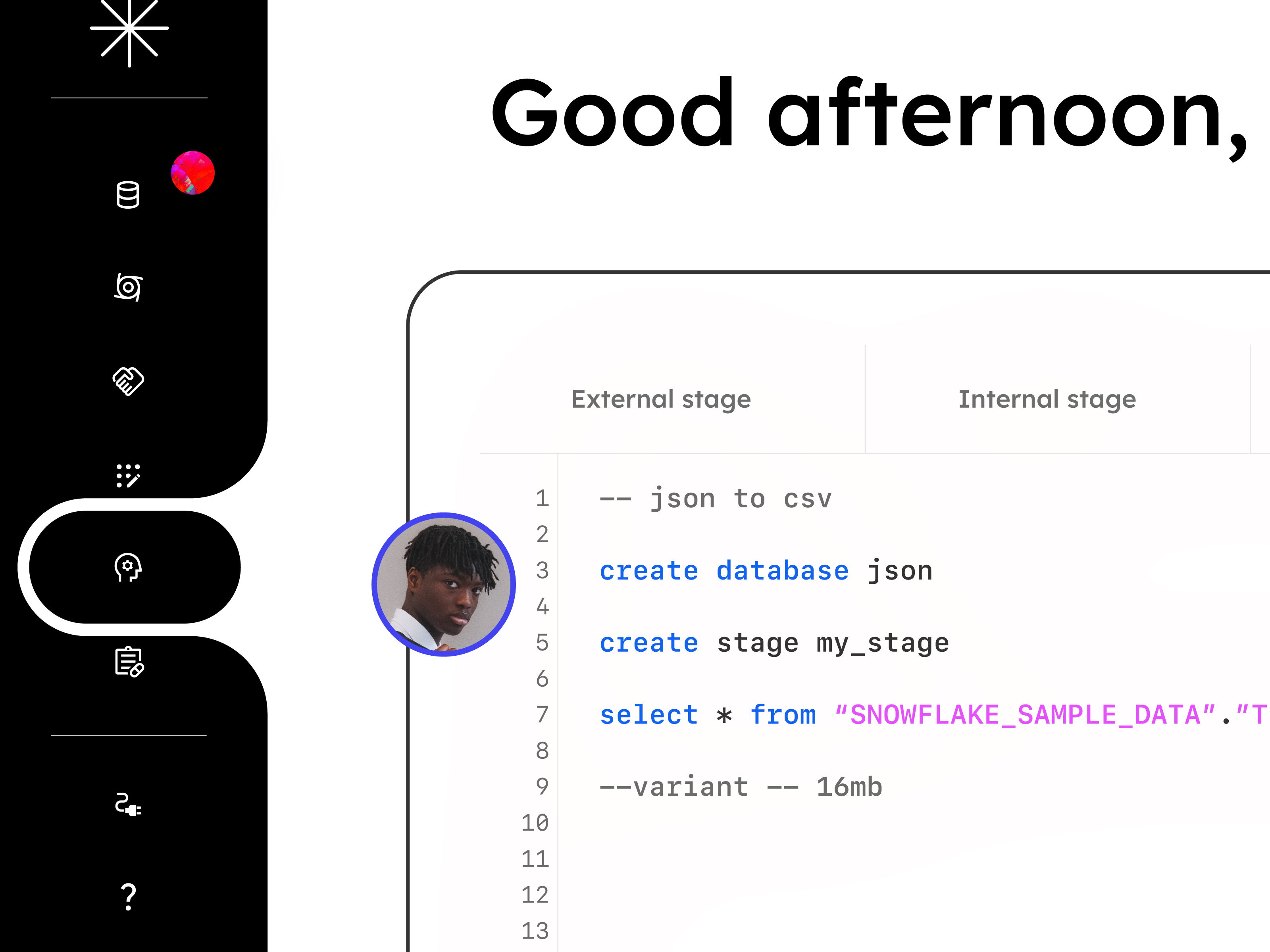 Good afternoon,

External stage

Internal stage

1 -- json to csv
2
3 create database json
4
5 create stage my_stage
6
7 select * from "SNOWFLAKE_SAMPLE_DATA"."T
8
9 --variant -- 16mb
10
11
12
13

?